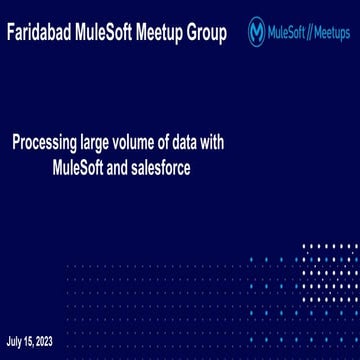 Faridabad MuleSoft Meetup Group

MuleSoft // Meetups

Processing large volume of data with MuleSoft and salesforce

July 15, 2023